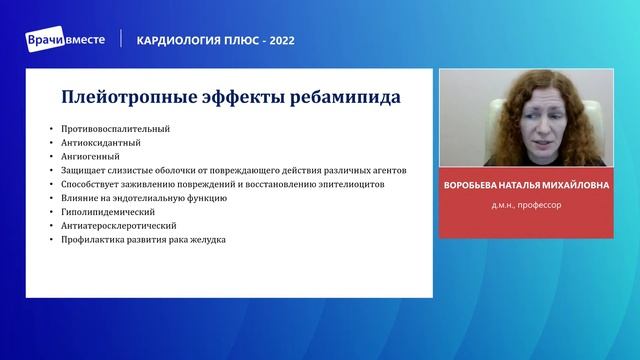 Врачи вместе

КАРДИОЛОГИЯ ПЛЮС - 2022

Плейотропные эффекты ребамипида

• Противовоспалительный
• Антиоксидантный
• Ангиогенный
• Защищает слизистые оболочки от повреждающего действия различных агентов
• Способствует заживлению повреждений и восстановлению эпителиоцитов
• Влияние на эндотелиальную функцию
• Гиполипидемический
• Антиатеросклеротический
• Профилактика развития рака желудка

ВОРОБЬЕВА НАТАЛЬЯ МИХАЙЛОВНА

д.м.н., профессор